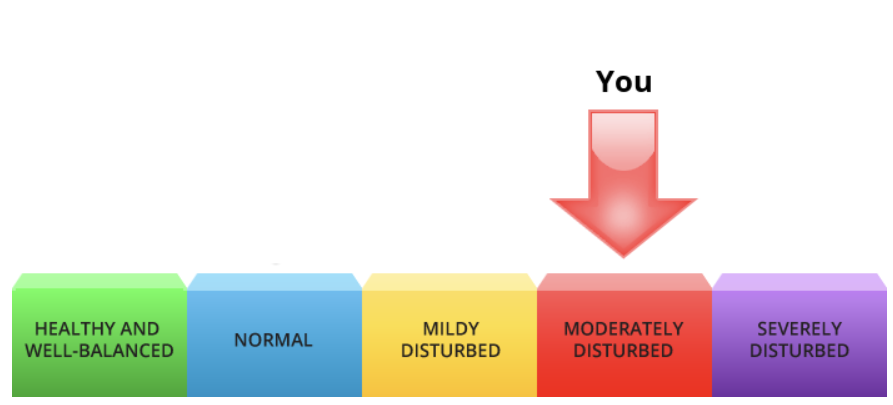 You

HEALTHY AND WELL-BALANCED

NORMAL

MILDY DISTURBED

MODERATELY DISTURBED

SEVERELY DISTURBED